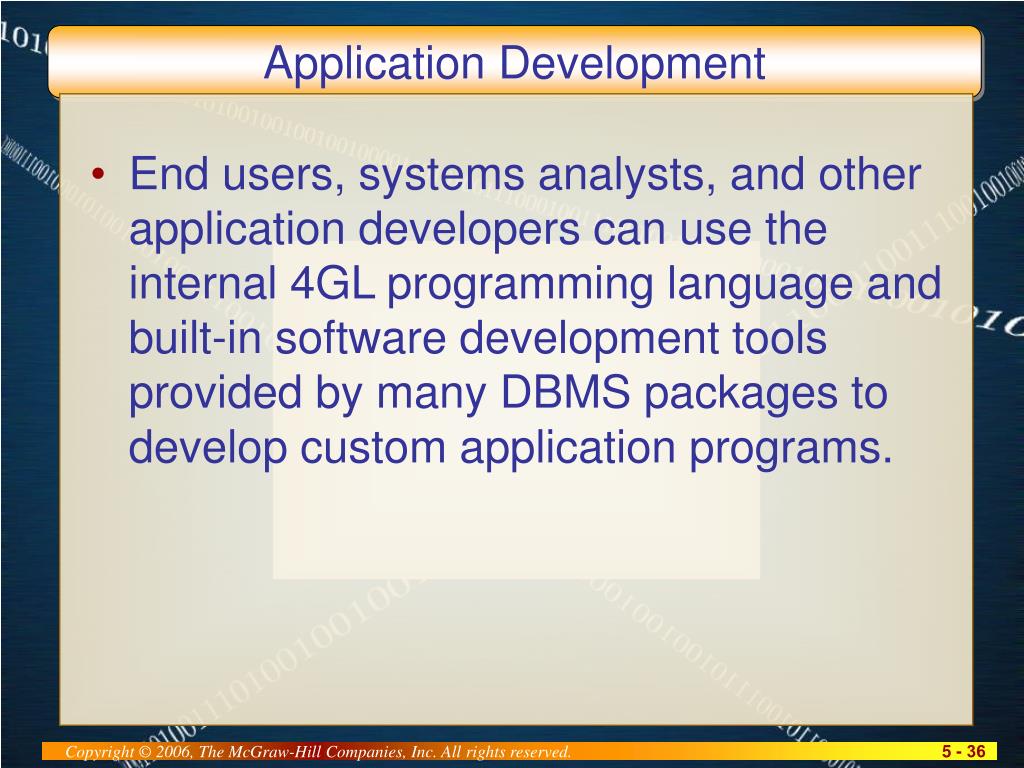 Application Development

• End users, systems analysts, and other application developers can use the internal 4GL programming language and built-in software development tools provided by many DBMS packages to develop custom application programs.

Copyright © 2006, The McGraw-Hill Companies, Inc. All rights reserved.

5 - 36